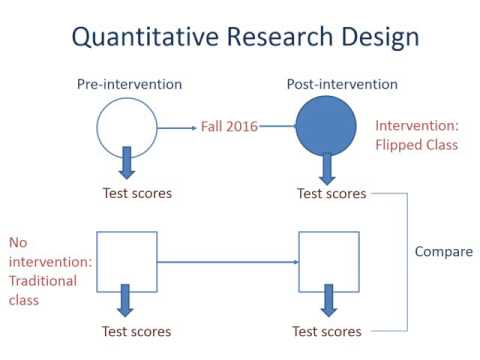 Quantitative Research Design

Pre-intervention

Post-intervention

Fall 2016

Intervention: Flipped Class

Test scores

Test scores

No intervention: Traditional class

Compare

Test scores

Test scores